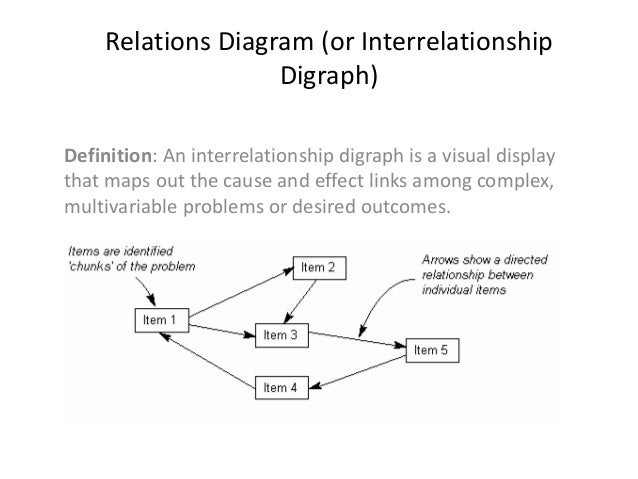 Relations Diagram (or Interrelationship Digraph)

Definition: An interrelationship digraph is a visual display that maps out the cause and effect links among complex, multivariable problems or desired outcomes.

Items are identified 'chunks' of the problem

Item 2

Arrows show a directed relationship between individual items

Item 1

Item 3

Item 5

Item 4